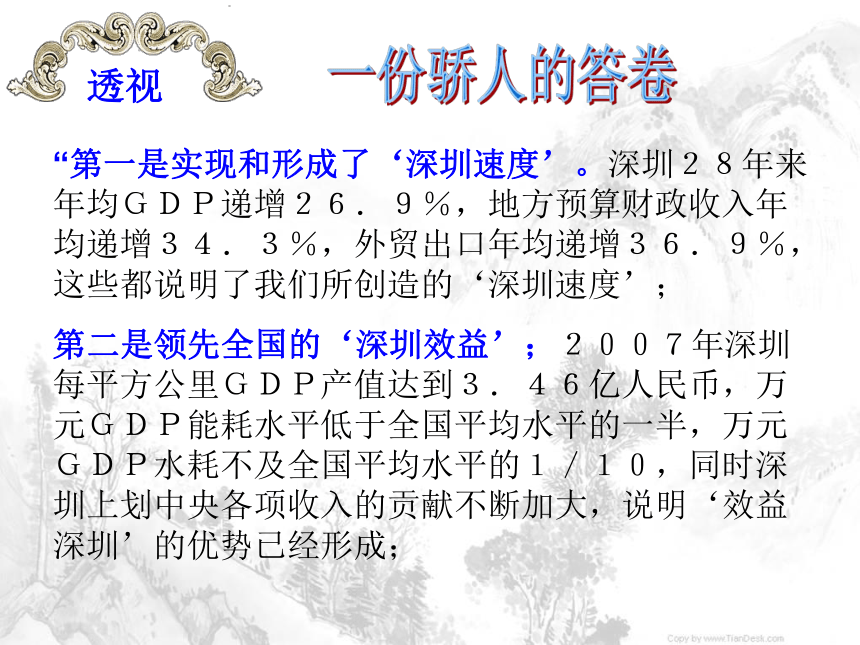 透视

一份骄人的答卷

“第一是实现和形成了‘深圳速度’。深圳２８年来年均ＧＤＰ递增２６．９％，地方预算财政收入年均递增３４．３％，外贸出口年均递增３６．９％，这些都说明了我们所创造的‘深圳速度’；

第二是领先全国的‘深圳效益’；２００７年深圳每平方公里ＧＤＰ产值达到３．４６亿人民币，万元ＧＤＰ能耗水平低于全国平均水平的一半，万元ＧＤＰ水耗不及全国平均水平的１／１０，同时深圳上划中央各项收入的贡献不断加大，说明‘效益深圳’的优势已经形成；

Copy by www.TianDesk.com